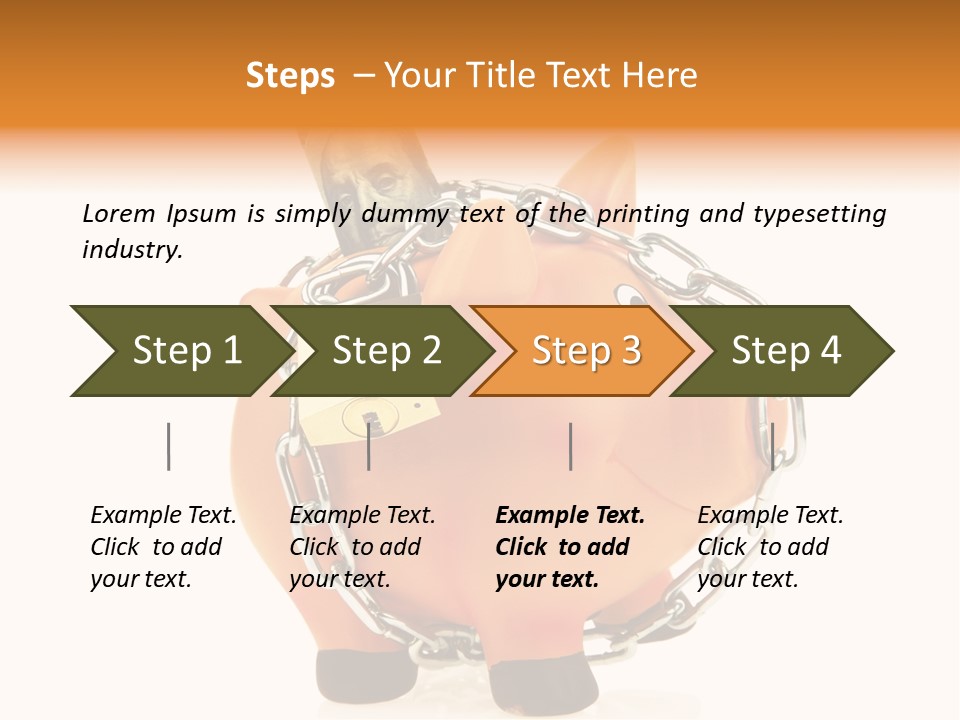 Steps – Your Title Text Here

Lorem Ipsum is simply dummy text of the printing and typesetting industry.

Step 1

Step 2

Step 3

Step 4

Example Text. Click to add your text.

Example Text. Click to add your text.

Example Text. Click to add your text.

Example Text. Click to add your text.